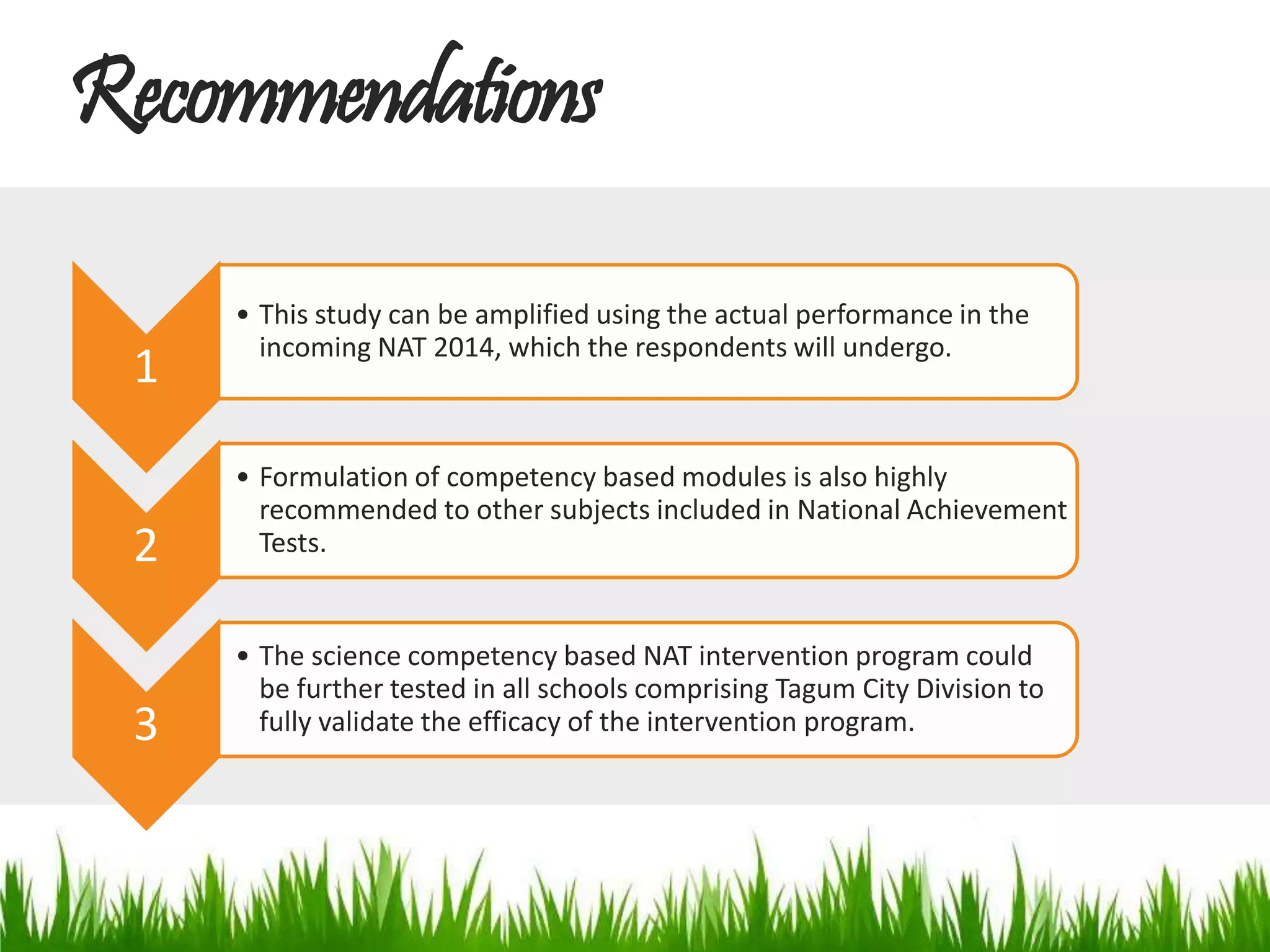 Recommendations

1

• This study can be amplified using the actual performance in the incoming NAT 2014, which the respondents will undergo.

2

• Formulation of competency based modules is also highly recommended to other subjects included in National Achievement Tests.

3

• The science competency based NAT intervention program could be further tested in all schools comprising Tagum City Division to fully validate the efficacy of the intervention program.